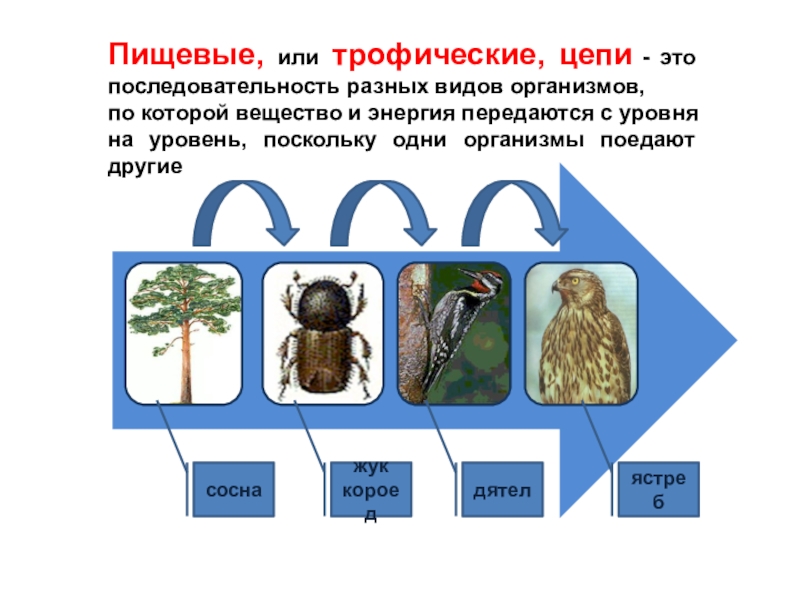 Пищевые, или трофические, цепи - это последовательность разных видов организмов, по которой вещество и энергия передаются с уровня на уровень, поскольку одни организмы поедают другие

сосна

жук короед

дятел

ястреб